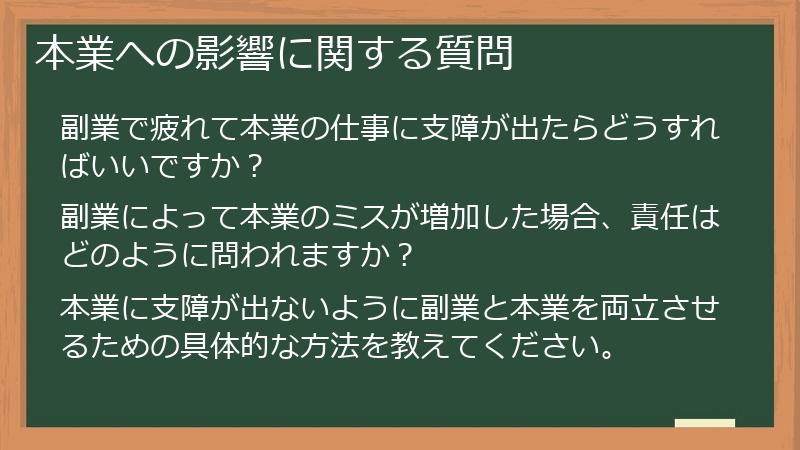 本業への影響に関する質問

副業で疲れて本業の仕事に支障が出たらどうすればいいですか？

副業によって本業のミスが増加した場合、責任はどのように問われますか？

本業に支障が出ないように副業と本業を両立させるための具体的な方法を教えてください。